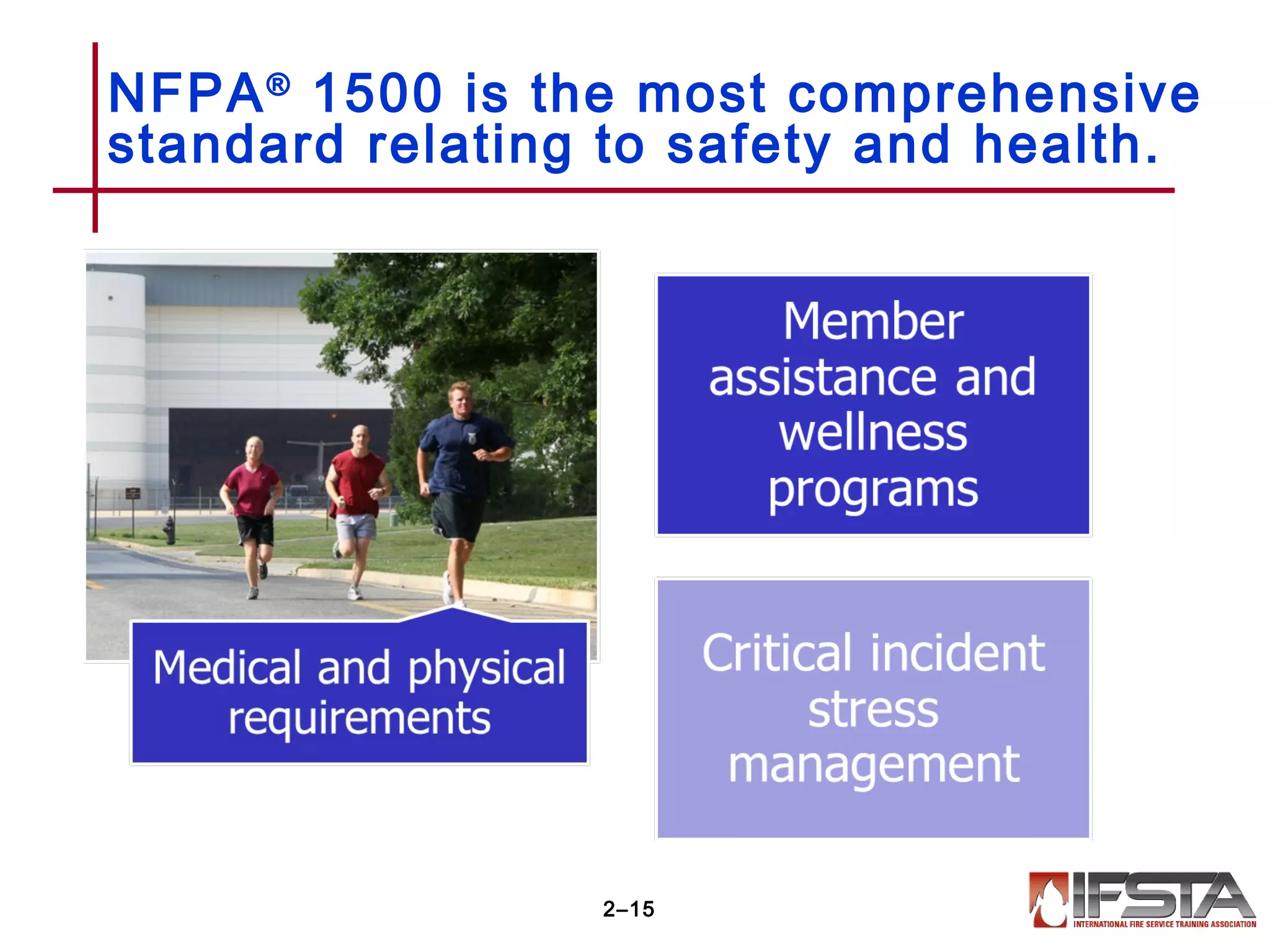 NFPA® 1500 is the most comprehensive standard relating to safety and health.

Medical and physical requirements

Member assistance and wellness programs

Critical incident stress management

2–15

IFSTA
INTERNATIONAL FIRE SERVICE TRAINING ASSOCIATION